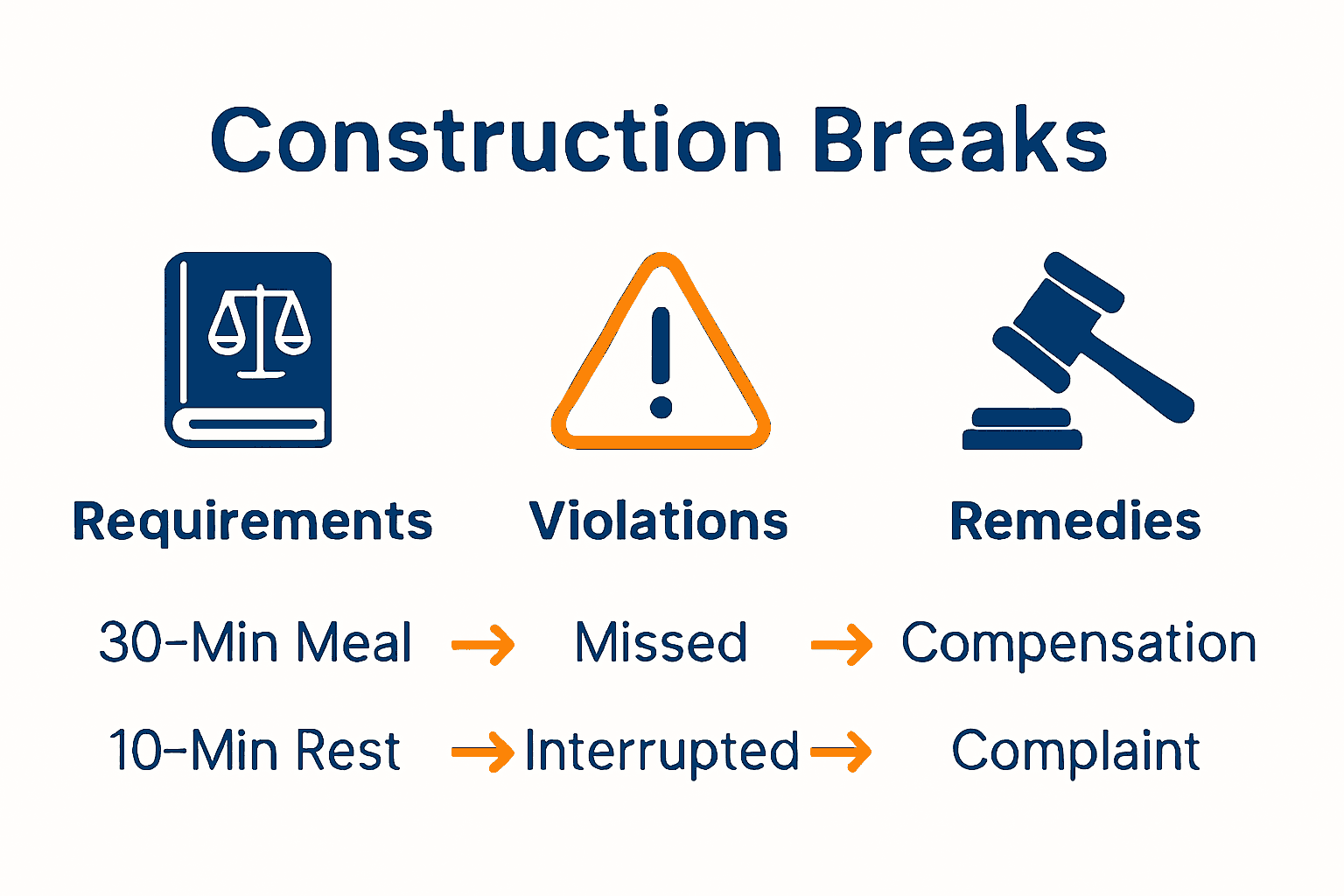 Construction Breaks

Requirements

Violations

Remedies

30-Min Meal → Missed → Compensation

10-Min Rest → Interrupted → Complaint